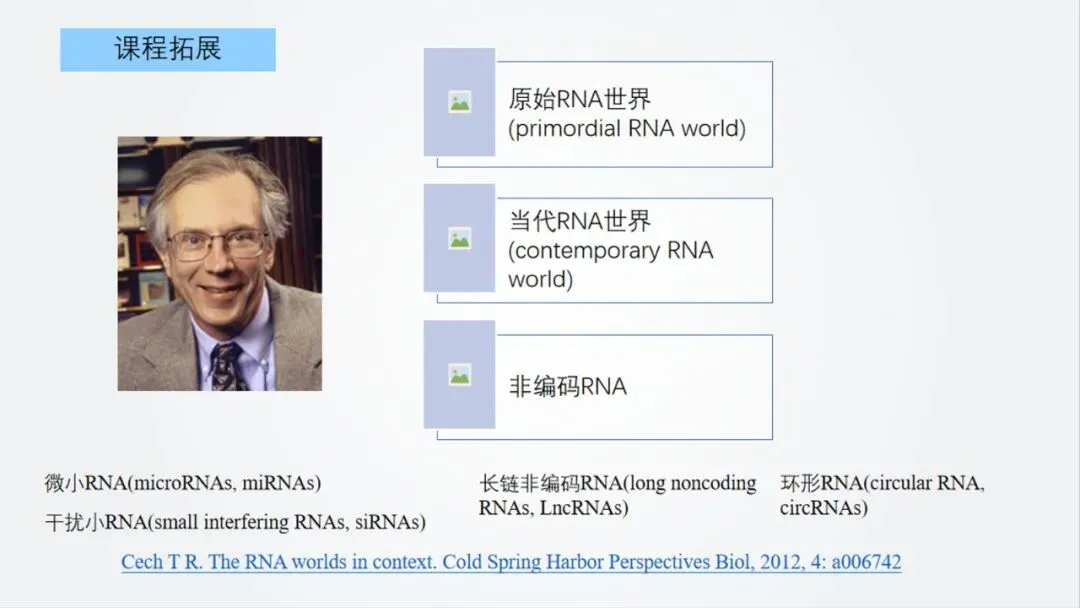 课程拓展

原始RNA世界
(primordial RNA world)

当代RNA世界
(contemporary RNA world)

非编码RNA

微小RNA(microRNAs, miRNAs)

干扰小RNA(small interfering RNAs, siRNAs)

长链非编码RNA(long noncoding RNAs, LncRNAs)

环形RNA(circular RNA, circRNAs)

Cech T R. The RNA worlds in context. Cold Spring Harbor Perspectives Biol, 2012, 4: a006742